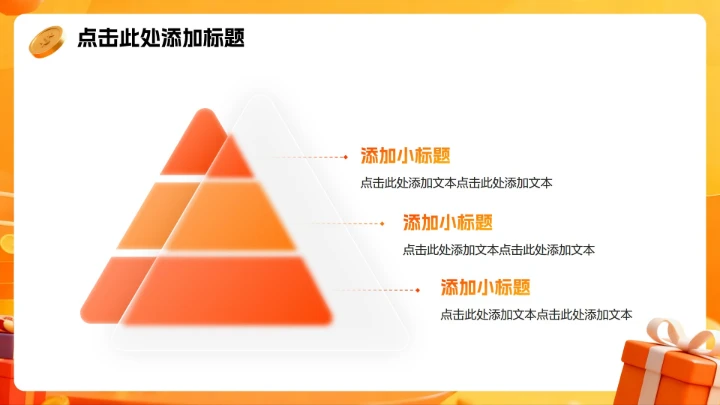 点击此处添加标题

添加小标题

点击此处添加文本点击此处添加文本

添加小标题

点击此处添加文本点击此处添加文本

添加小标题

点击此处添加文本点击此处添加文本